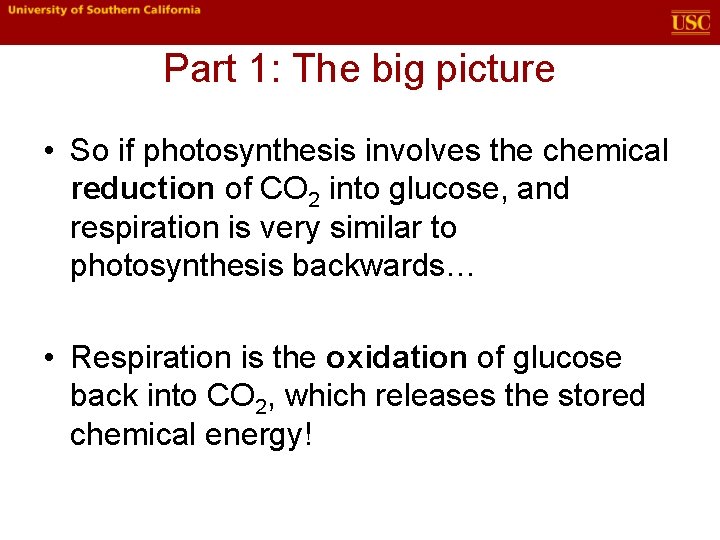 University of Southern California

USC

Part 1: The big picture

• So if photosynthesis involves the chemical reduction of $CO_2$ into glucose, and respiration is very similar to photosynthesis backwards…

• Respiration is the oxidation of glucose back into $CO_2$, which releases the stored chemical energy!